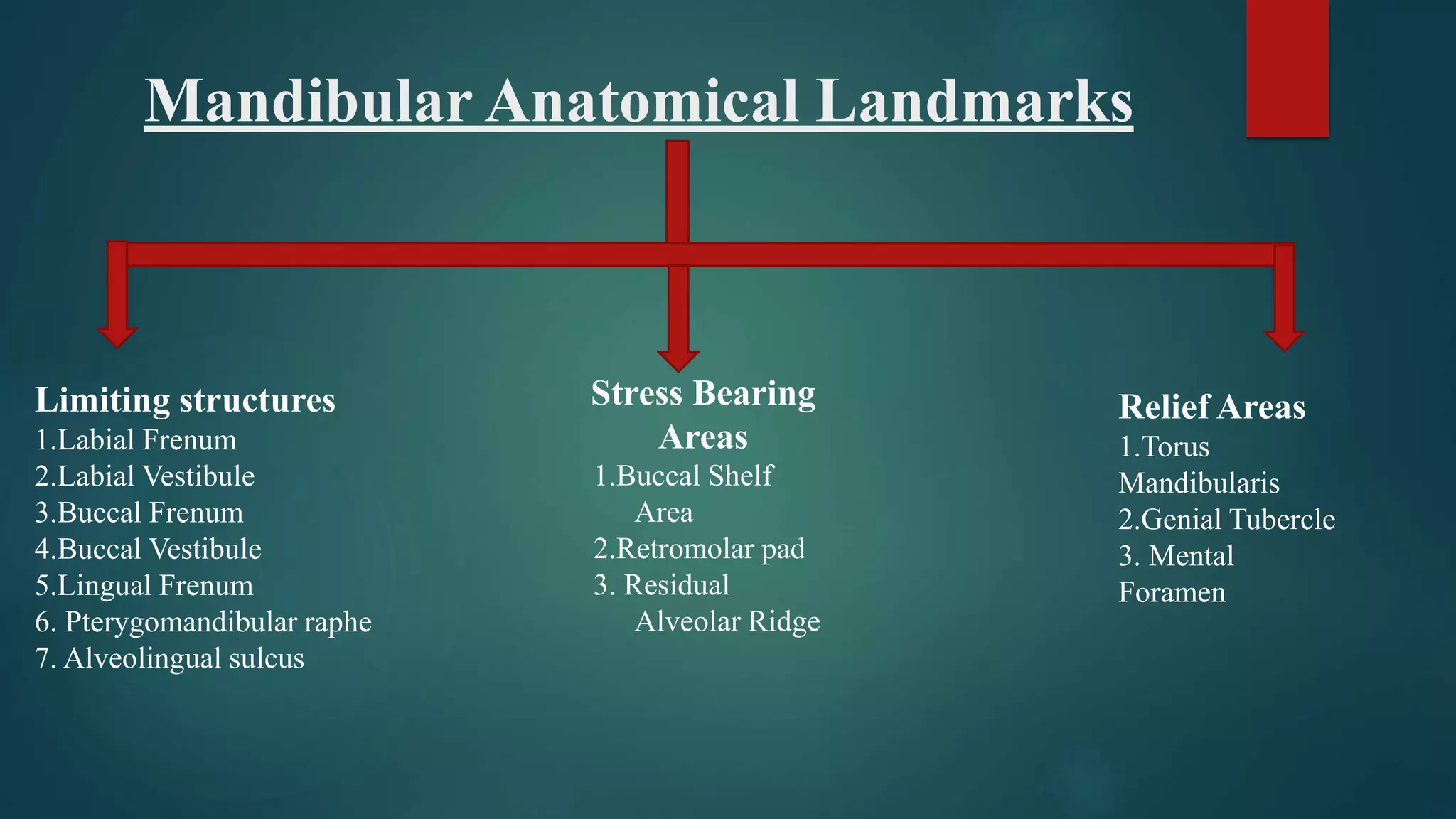 Mandibular Anatomical Landmarks

Limiting structures
1.Labial Frenum
2.Labial Vestibule
3.Buccal Frenum
4.Buccal Vestibule
5.Lingual Frenum
6. Pterygomandibular raphe
7. Alveolingual sulcus

Stress Bearing Areas
1.Buccal Shelf Area
2.Retromolar pad
3. Residual Alveolar Ridge

Relief Areas
1.Torus Mandibularis
2.Genial Tubercle
3. Mental Foramen